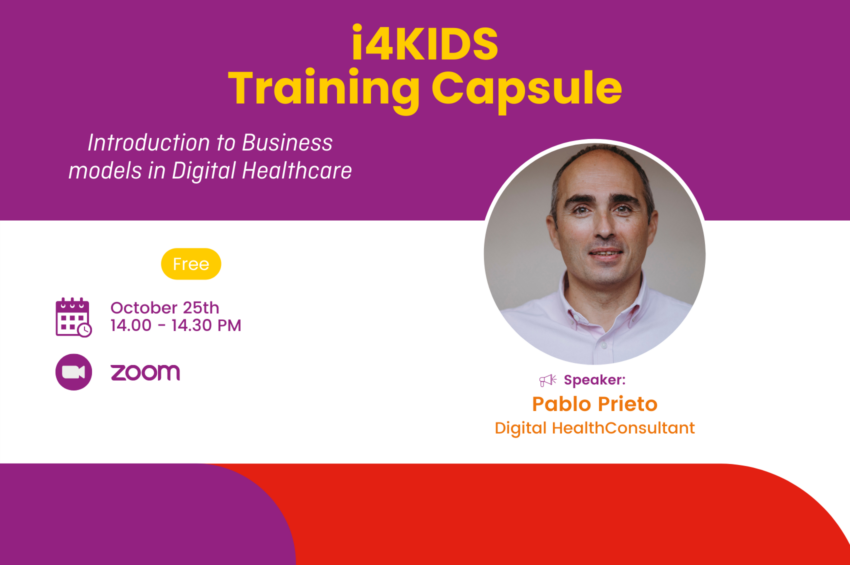 i4KIDS
Training Capsule

Introduction to Business models in Digital Healthcare

Free

October 25th
14.00 - 14.30 PM

zoom

Speaker:
Pablo Prieto
Digital HealthConsultant